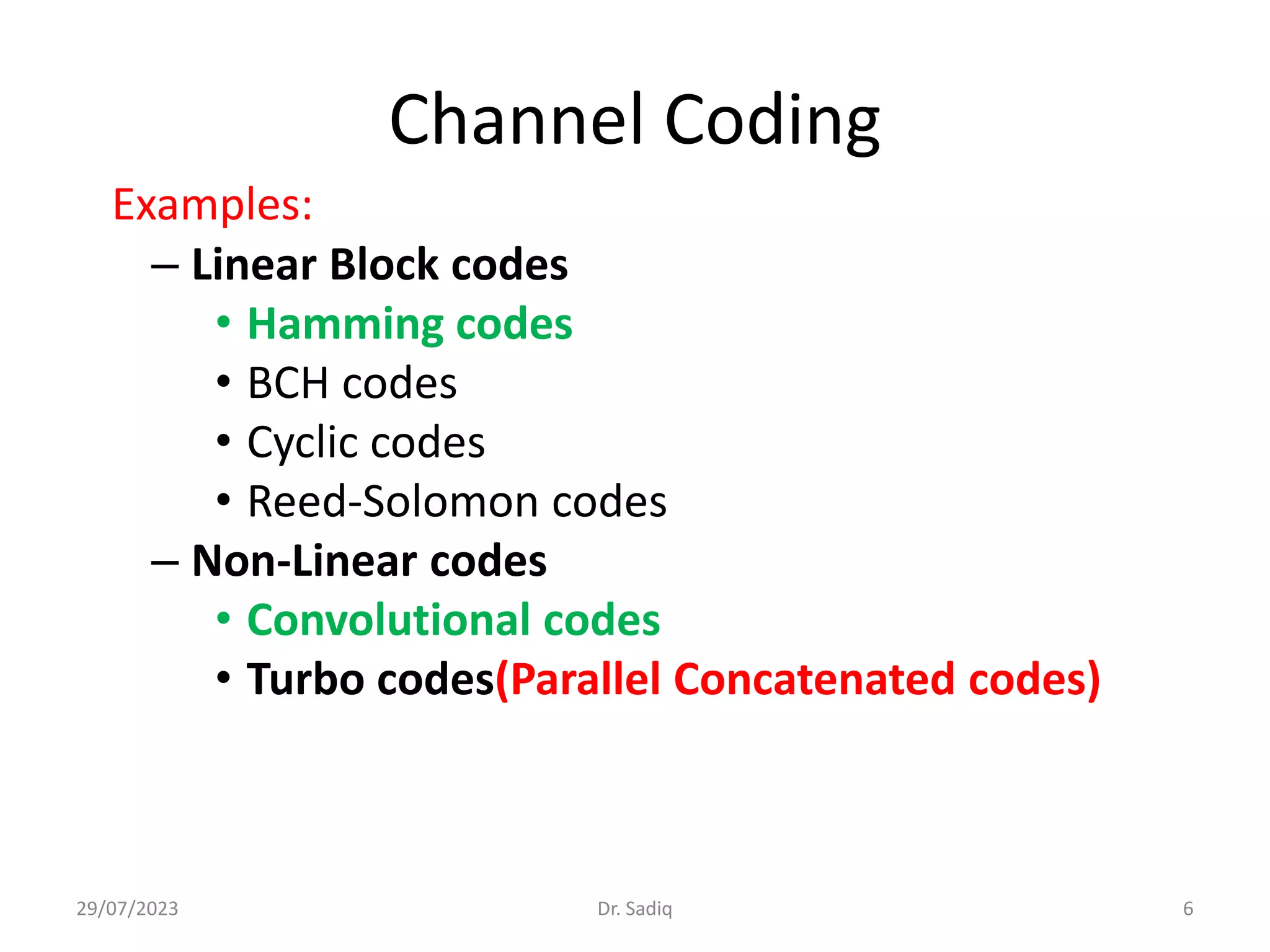 Channel Coding

Examples:

– Linear Block codes
• Hamming codes
• BCH codes
• Cyclic codes
• Reed-Solomon codes

– Non-Linear codes
• Convolutional codes
• Turbo codes(Parallel Concatenated codes)

29/07/2023 Dr. Sadiq 6